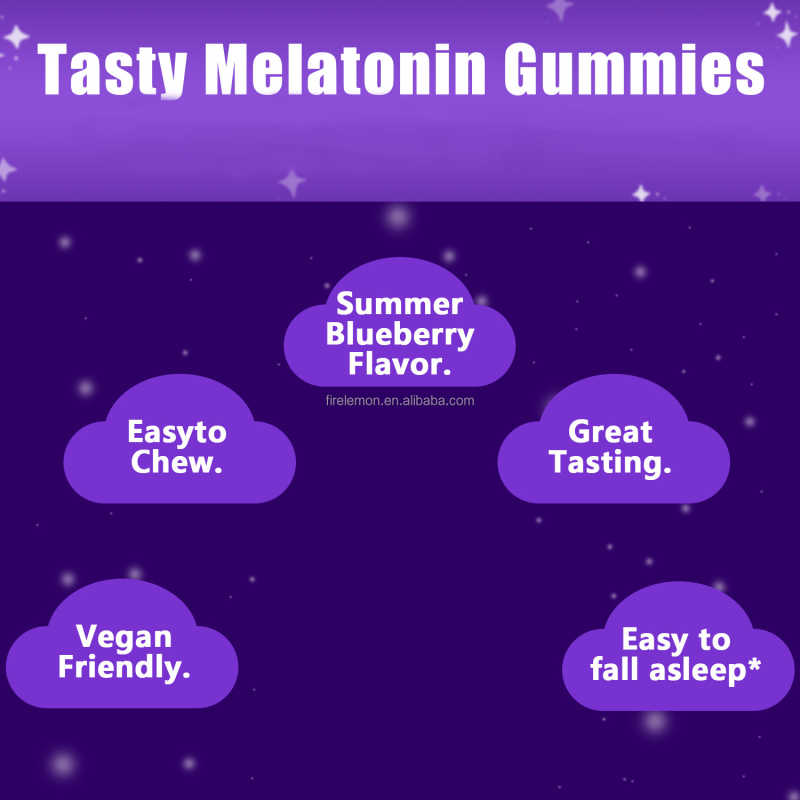 Tasty Melatonin Gummies

Summer Blueberry Flavor.

firelemon.en.alibaba.com

Easyto Chew.

Great Tasting.

Vegan Friendly.

Easy to fall asleep*